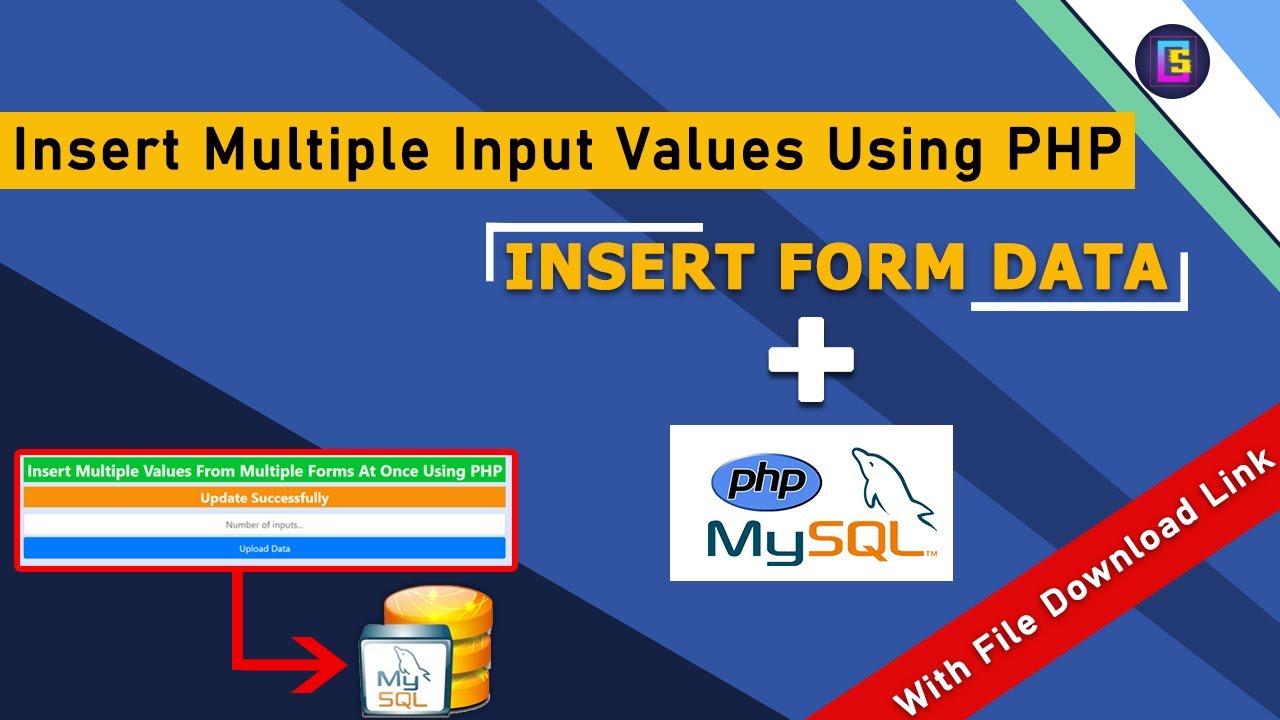 Insert Multiple Input Values Using PHP

INSERT FORM DATA

+

php
MySQL™

Insert Multiple Values From Multiple Forms At Once Using PHP

Update Successfully

Number of inputs...

Upload Data

My SQL

With File Download Link